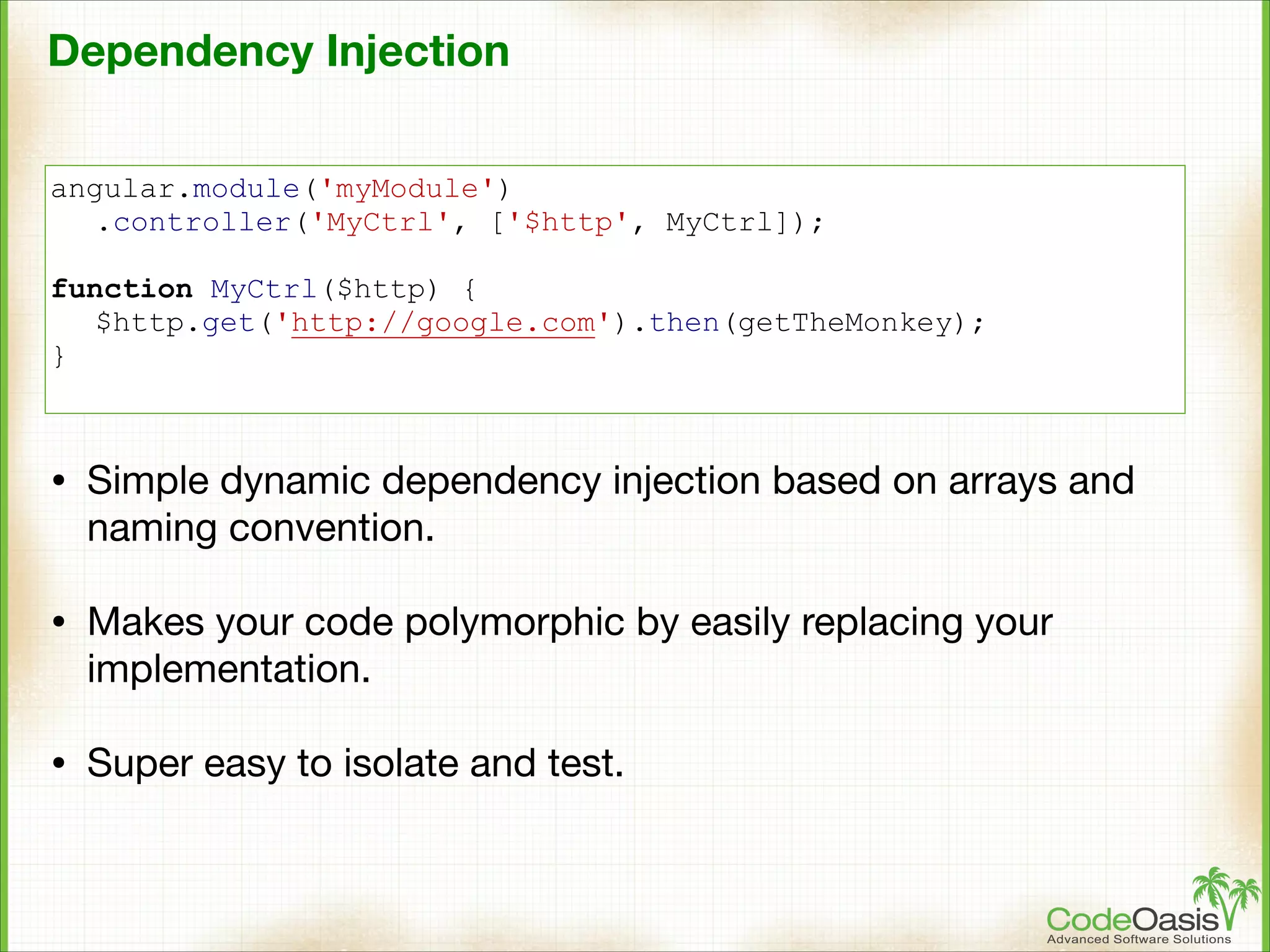 Dependency Injection

angular.module('myModule')
   .controller('MyCtrl', ['$http', MyCtrl]);

function MyCtrl($http) {
   $http.get('http://google.com').then(getTheMonkey);
}

• Simple dynamic dependency injection based on arrays and naming convention.

• Makes your code polymorphic by easily replacing your implementation.

• Super easy to isolate and test.

CodeOasis
Advanced Software Solutions